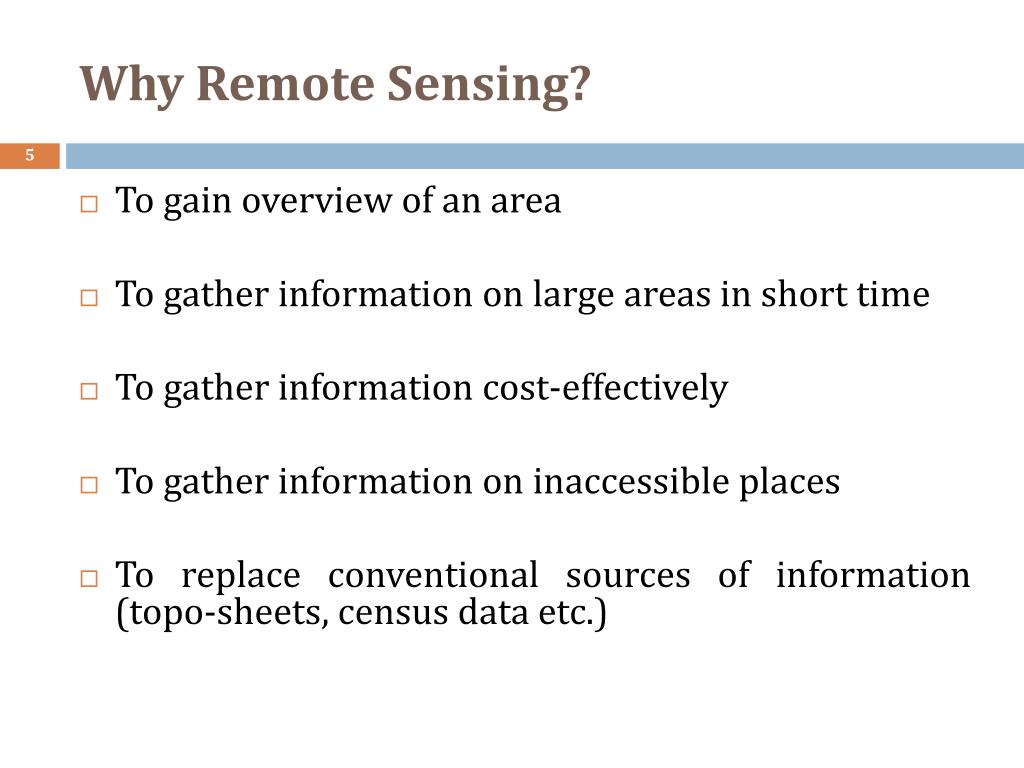 Why Remote Sensing?

5

□ To gain overview of an area

□ To gather information on large areas in short time

□ To gather information cost-effectively

□ To gather information on inaccessible places

□ To replace conventional sources of information (topo-sheets, census data etc.)